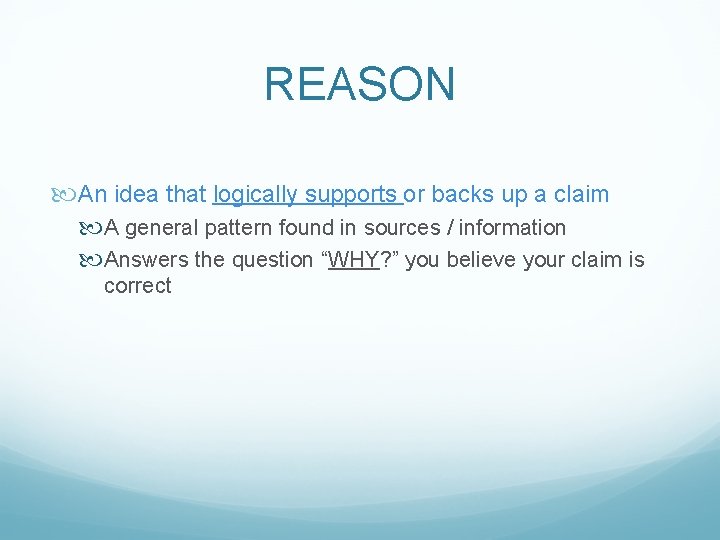 REASON

An idea that logically supports or backs up a claim

A general pattern found in sources / information

Answers the question “WHY?” you believe your claim is correct